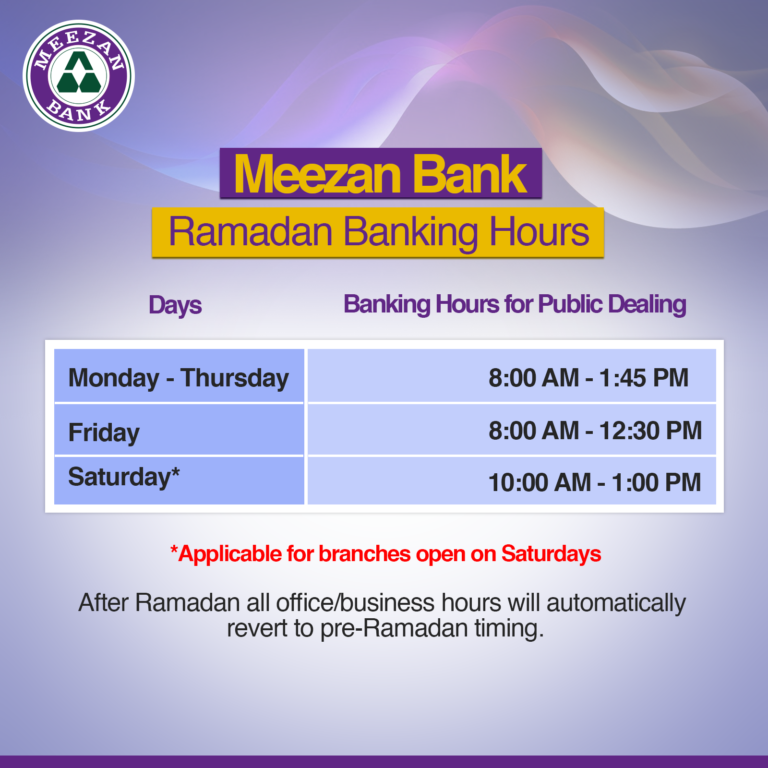 MEEZAN BANK

Meezan Bank

Ramadan Banking Hours

| Days | Banking Hours for Public Dealing |
|---|---|
| Monday - Thursday | 8:00 AM - 1:45 PM |
| Friday | 8:00 AM - 12:30 PM |
| Saturday* | 10:00 AM - 1:00 PM |

*Applicable for branches open on Saturdays

After Ramadan all office/business hours will automatically revert to pre-Ramadan timing.